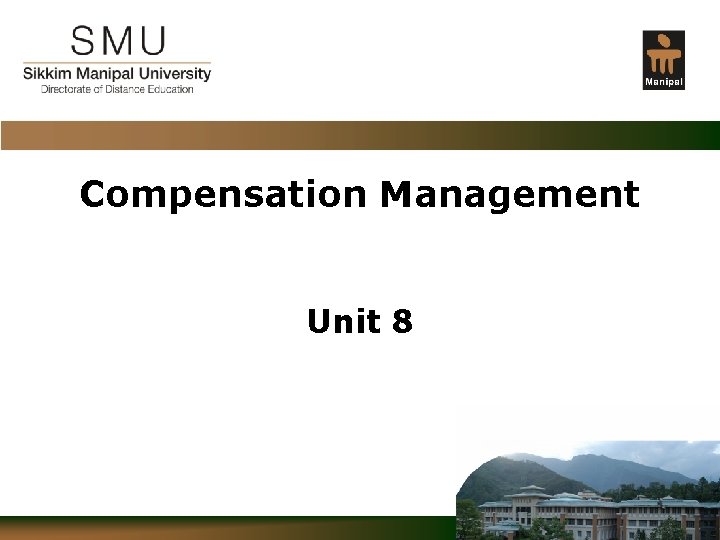 SMU
Sikkim Manipal University
Directorate of Distance Education

Manipal

Compensation Management

Unit 8